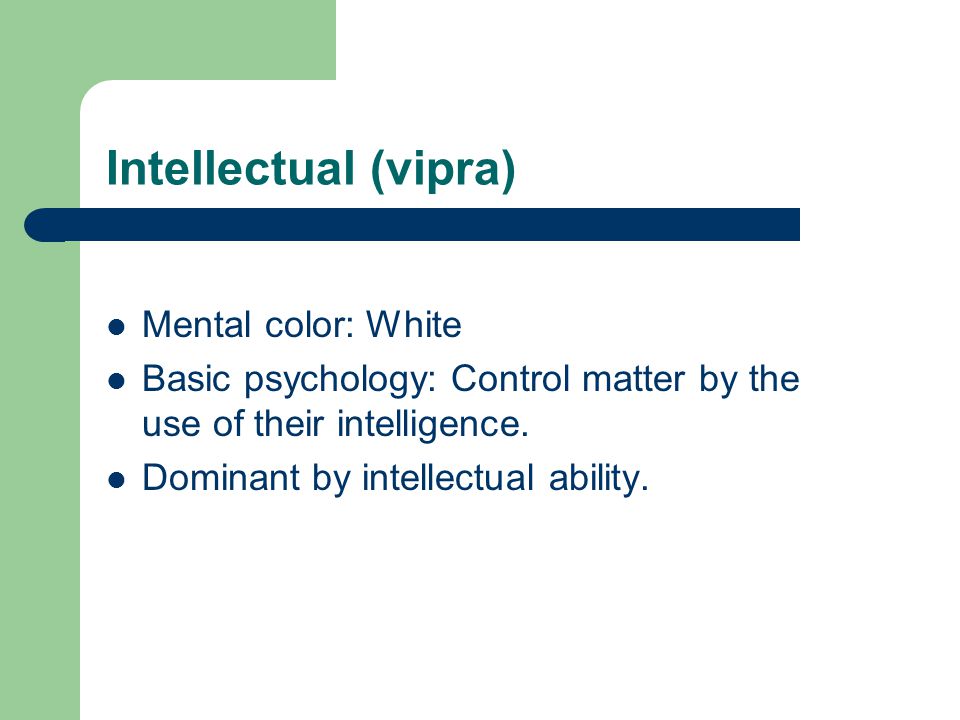 Intellectual (vipra)

- Mental color: White
- Basic psychology: Control matter by the use of their intelligence.
- Dominant by intellectual ability.